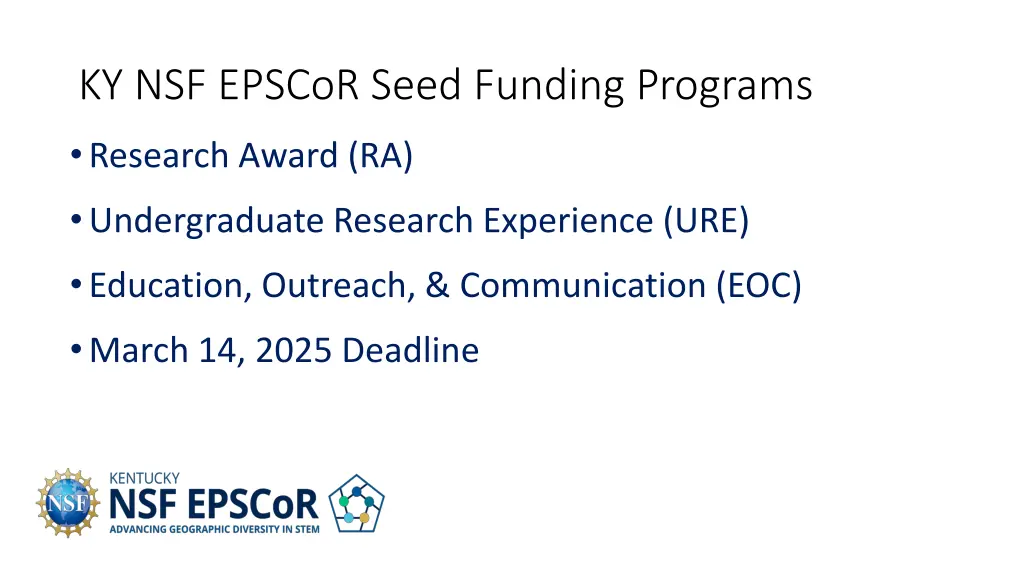 KY NSF EPSCoR Seed Funding Programs

• Research Award (RA)

• Undergraduate Research Experience (URE)

• Education, Outreach, & Communication (EOC)

• March 14, 2025 Deadline

NSF
KENTUCKY
NSF EPSCoR
ADVANCING GEOGRAPHIC DIVERSITY IN STEM